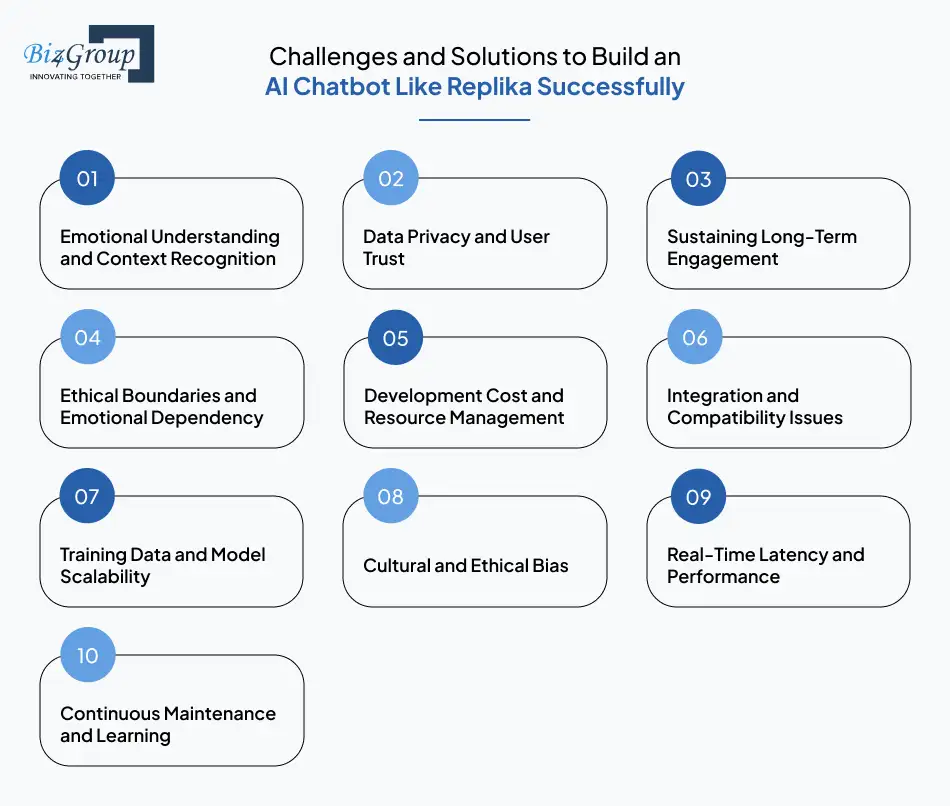 Biz4Group
INNOVATING TOGETHER

Challenges and Solutions to Build an AI Chatbot Like Replika Successfully

01
Emotional Understanding and Context Recognition

02
Data Privacy and User Trust

03
Sustaining Long-Term Engagement

04
Ethical Boundaries and Emotional Dependency

05
Development Cost and Resource Management

06
Integration and Compatibility Issues

07
Training Data and Model Scalability

08
Cultural and Ethical Bias

09
Real-Time Latency and Performance

10
Continuous Maintenance and Learning